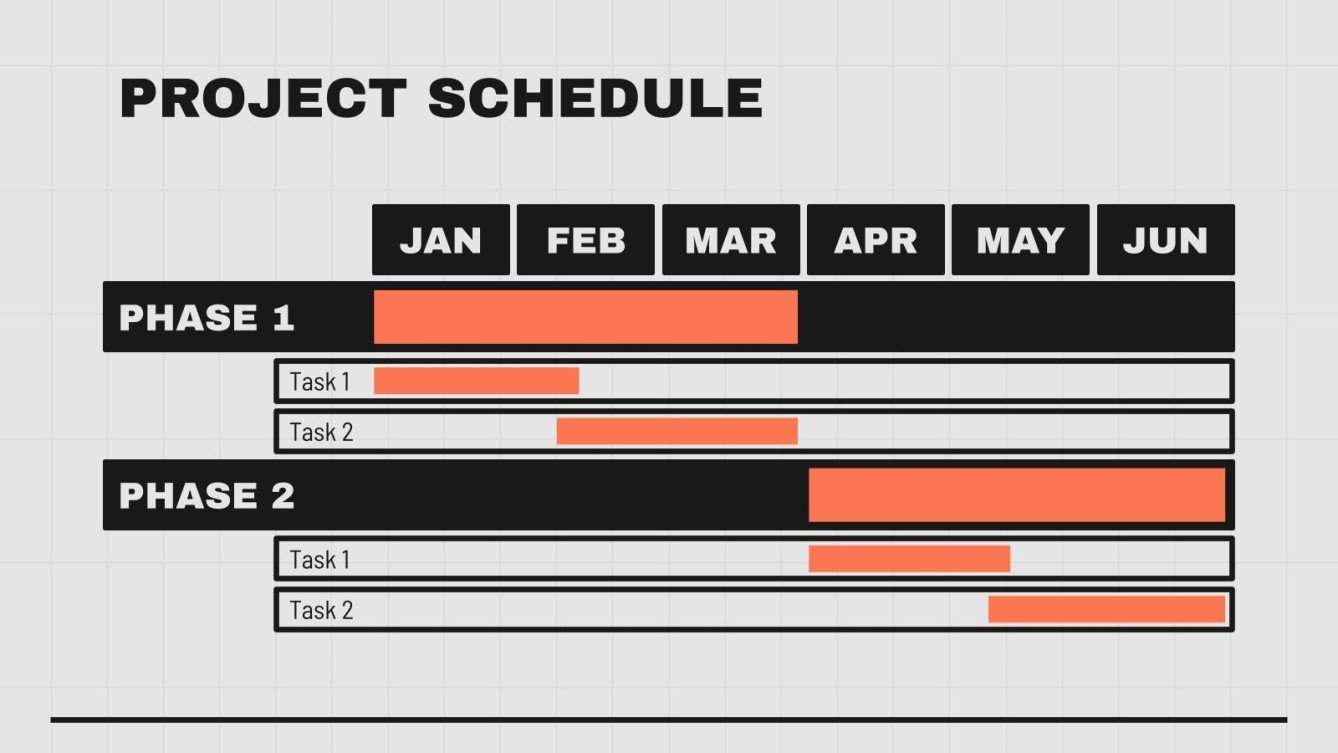 PROJECT SCHEDULE

JAN FEB MAR APR MAY JUN

PHASE 1

Task 1

Task 2

PHASE 2

Task 1

Task 2